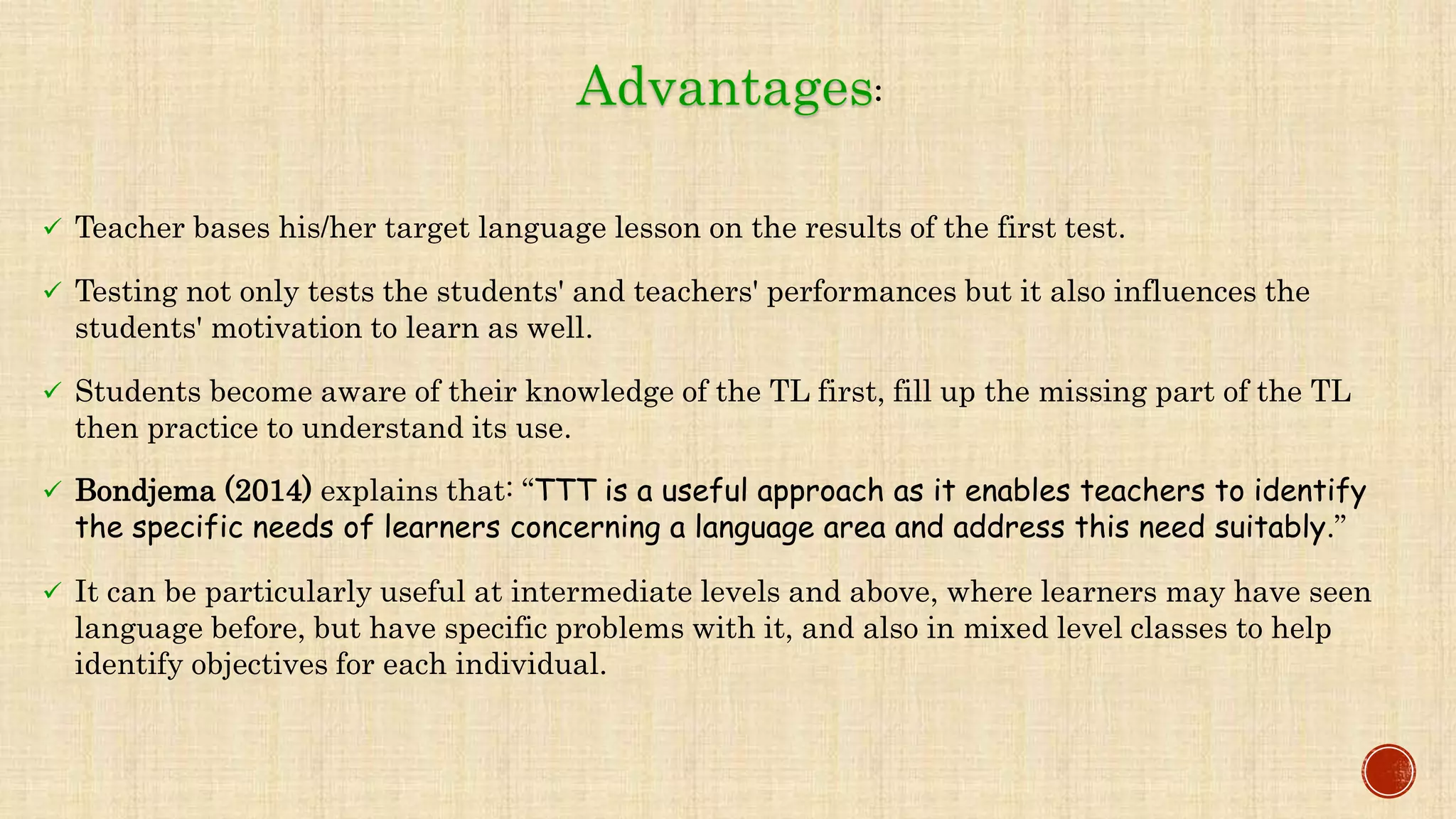 Advantages:

✓ Teacher bases his/her target language lesson on the results of the first test.

✓ Testing not only tests the students' and teachers' performances but it also influences the students' motivation to learn as well.

✓ Students become aware of their knowledge of the TL first, fill up the missing part of the TL then practice to understand its use.

✓ Bondjema (2014) explains that: “TTT is a useful approach as it enables teachers to identify the specific needs of learners concerning a language area and address this need suitably.”

✓ It can be particularly useful at intermediate levels and above, where learners may have seen language before, but have specific problems with it, and also in mixed level classes to help identify objectives for each individual.